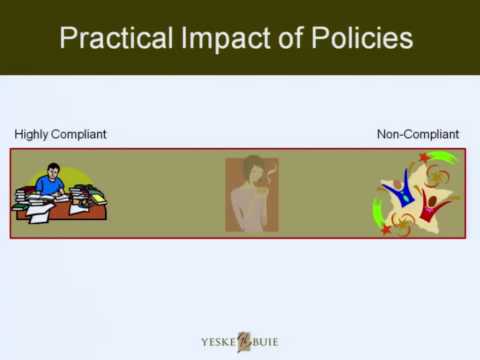 Practical Impact of Policies

Highly Compliant

Non-Compliant

YESKE BUIE